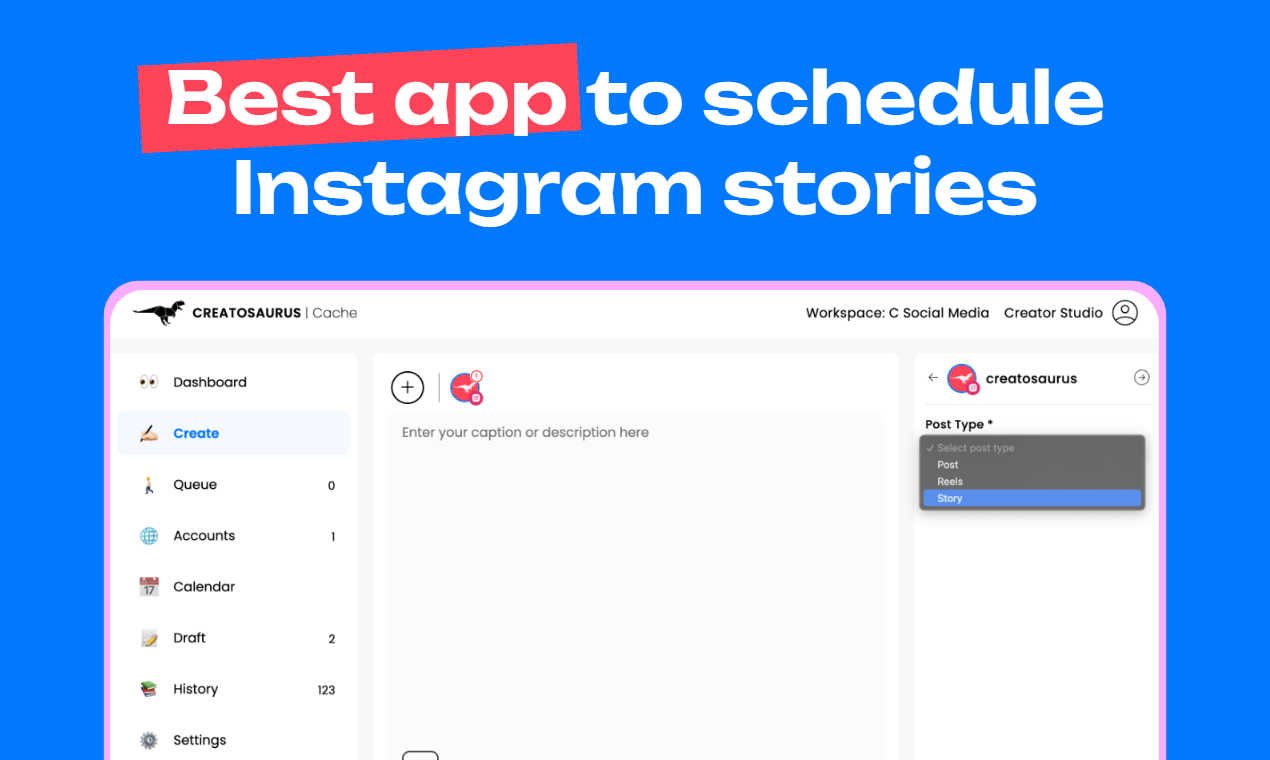 Best app to schedule Instagram stories

CREATOSAURUS | Cache

Workspace: C Social Media Creator Studio

Dashboard
Create
Queue 0
Accounts 1
Calendar
Draft 2
History 123
Settings

Enter your caption or description here

creatosaurus

Post Type *

✓ Select post type
Post
Reels
Story